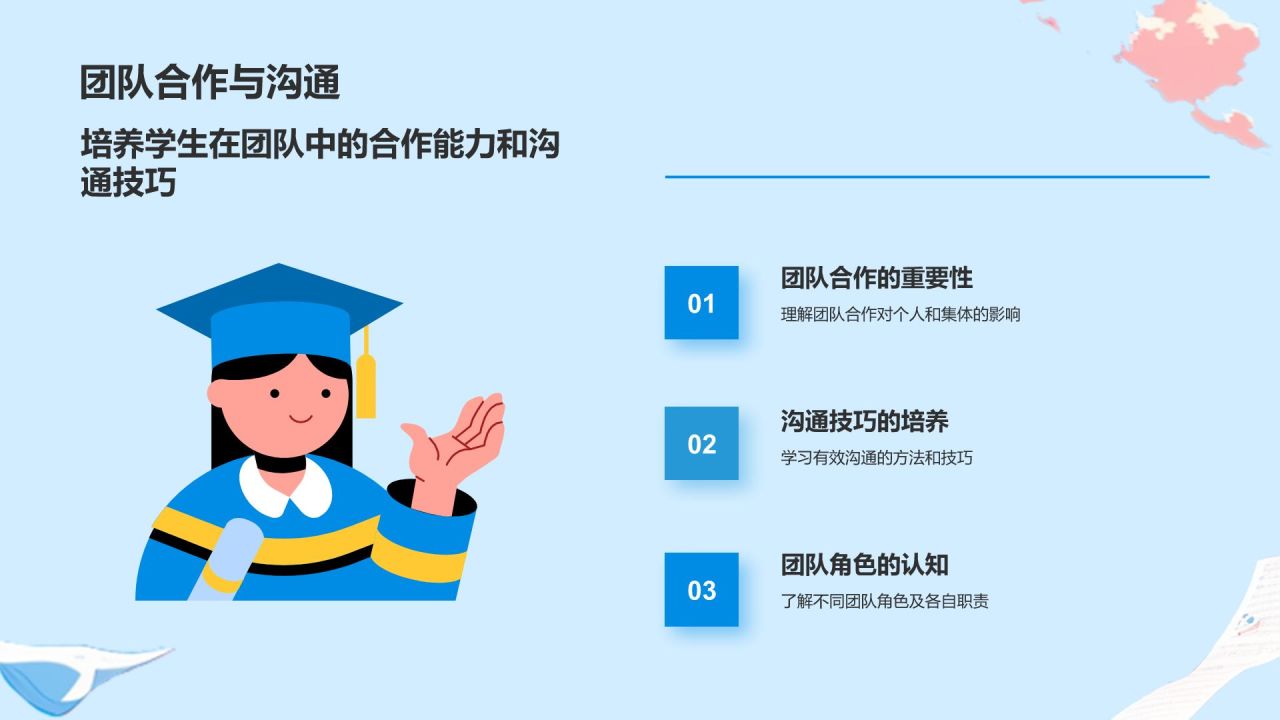 团队合作与沟通

培养学生在团队中的合作能力和沟通技巧

01

团队合作的重要性

理解团队合作对个人和集体的影响

02

沟通技巧的培养

学习有效沟通的方法和技巧

03

团队角色的认知

了解不同团队角色及各自职责